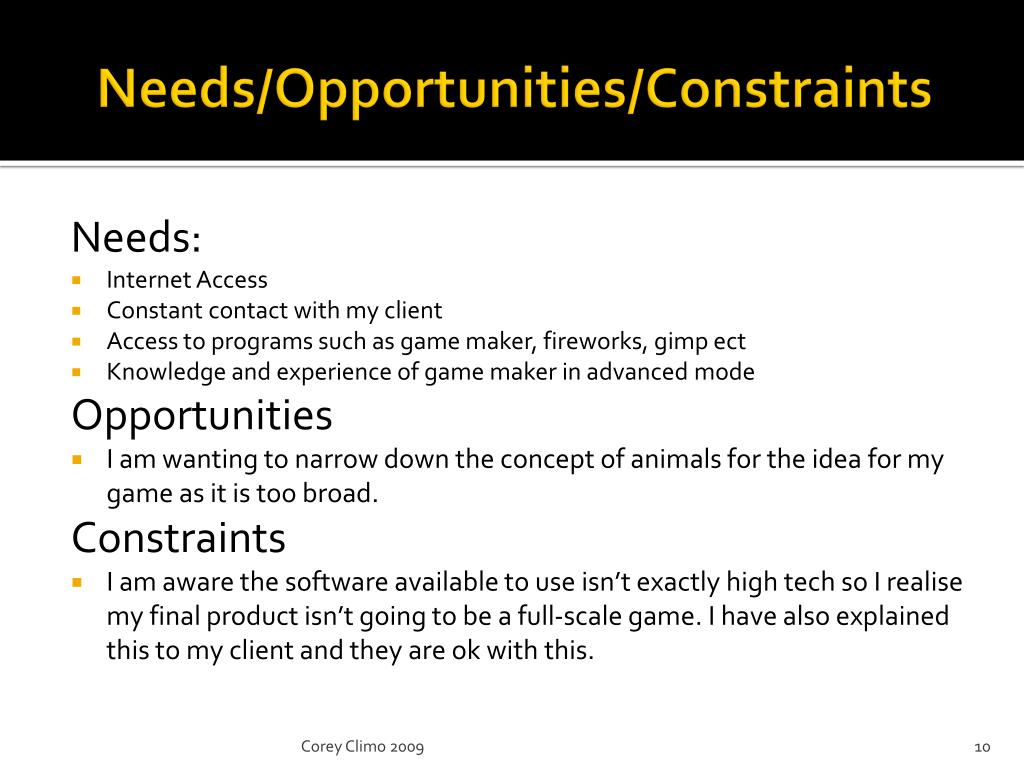 Needs/Opportunities/Constraints

Needs:
- Internet Access
- Constant contact with my client
- Access to programs such as game maker, fireworks, gimp ect
- Knowledge and experience of game maker in advanced mode

Opportunities
- I am wanting to narrow down the concept of animals for the idea for my game as it is too broad.

Constraints
- I am aware the software available to use isn’t exactly high tech so I realise my final product isn’t going to be a full-scale game. I have also explained this to my client and they are ok with this.

Corey Climo 2009

10